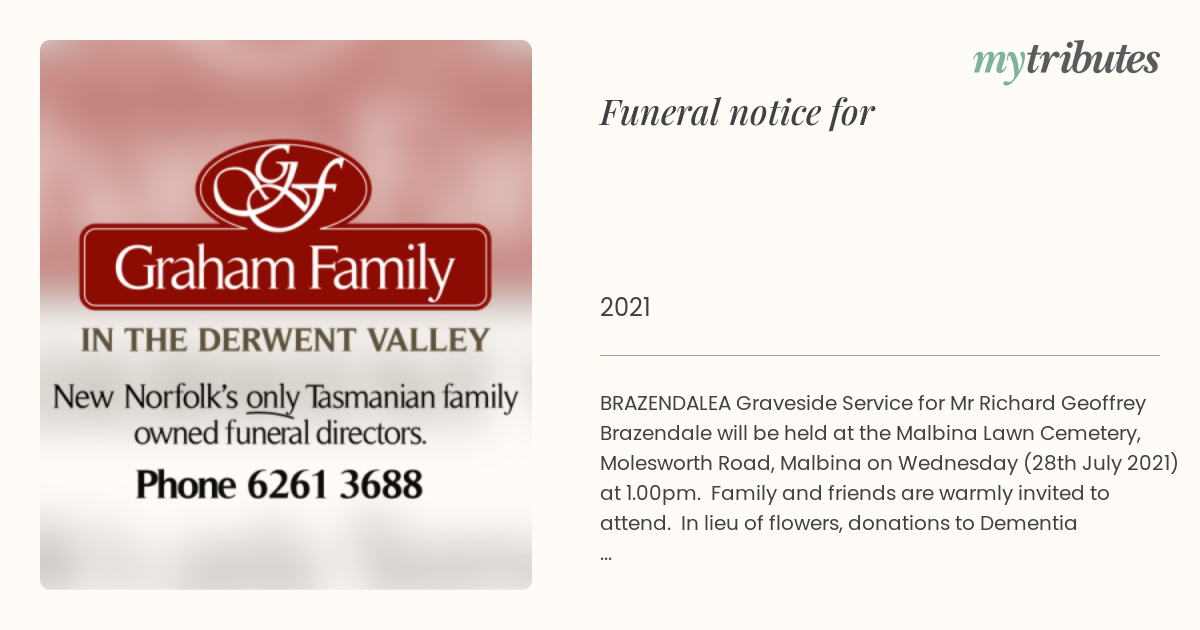 GF
Graham Family
IN THE DERWENT VALLEY
New Norfolk's only Tasmanian family owned funeral directors.
Phone 6261 3688

mytributes

Funeral notice for

2021

BRAZENDALEA Graveside Service for Mr Richard Geoffrey Brazendale will be held at the Malbina Lawn Cemetery, Molesworth Road, Malbina on Wednesday (28th July 2021) at 1.00pm. Family and friends are warmly invited to attend. In lieu of flowers, donations to Dementia
...